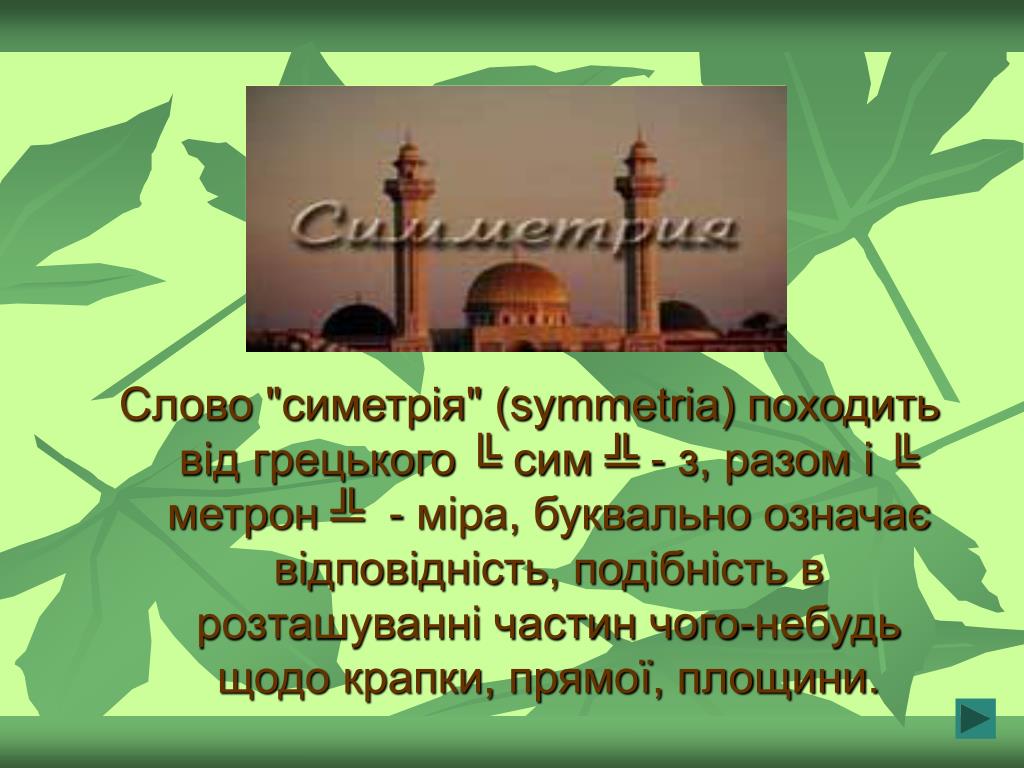 Симметрия

Слово "симетрія" (symmetria) походить від грецького ╚ сим ╩ - з, разом і ╚ метрон ╩ - міра, буквально означає відповідність, подібність в розташуванні частин чого-небудь щодо крапки, прямої, площини.